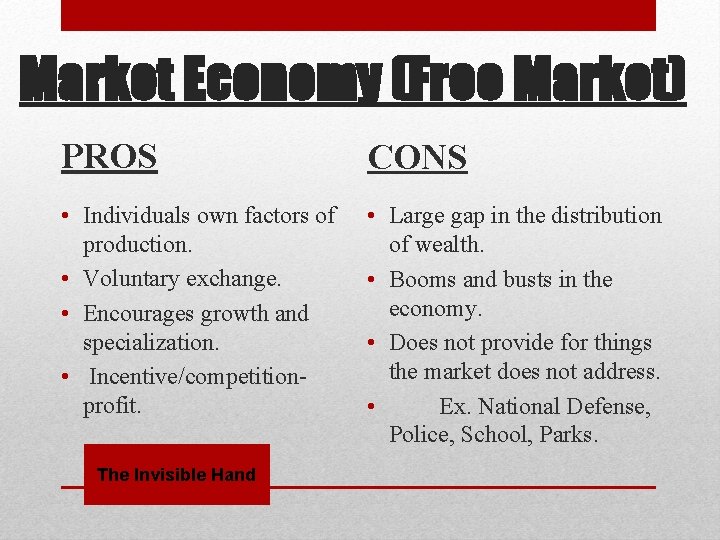 Market Economy (Free Market)

PROS

• Individuals own factors of production.
• Voluntary exchange.
• Encourages growth and specialization.
• Incentive/competition-profit.

CONS

• Large gap in the distribution of wealth.
• Booms and busts in the economy.
• Does not provide for things the market does not address.
• Ex. National Defense, Police, School, Parks.

The Invisible Hand